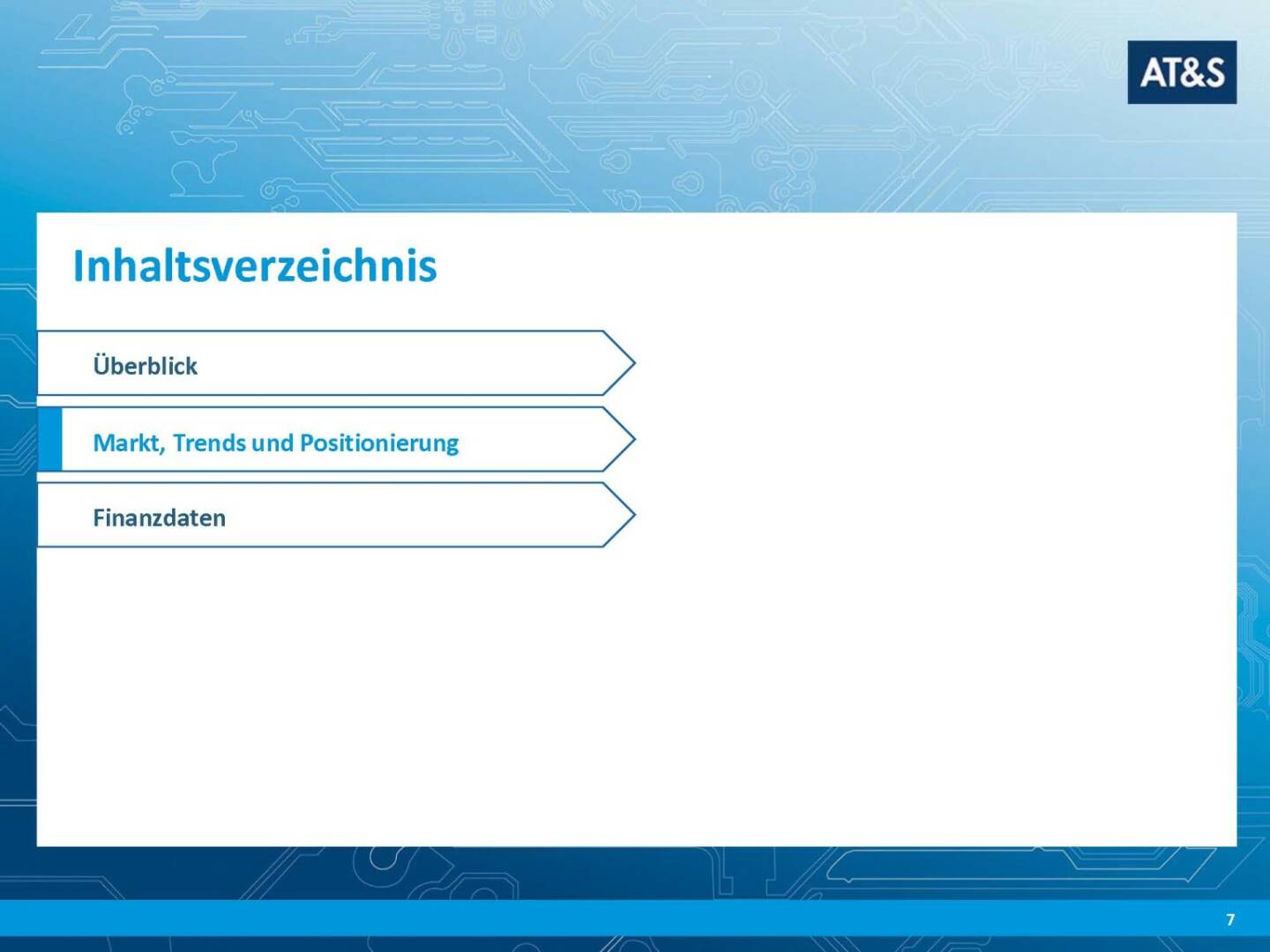 AT&S

Inhaltsverzeichnis

Überblick

Markt, Trends und Positionierung

Finanzdaten

7